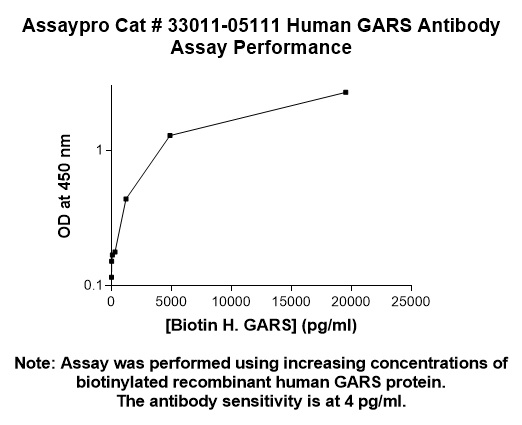 Assaypro Cat # 33011-05111 Human GARS Antibody Assay Performance

OD at 450 nm

1

0.1

0 5000 10000 15000 20000 25000

[Biotin H. GARS] (pg/ml)

Note: Assay was performed using increasing concentrations of biotinylated recombinant human GARS protein. The antibody sensitivity is at 4 pg/ml.